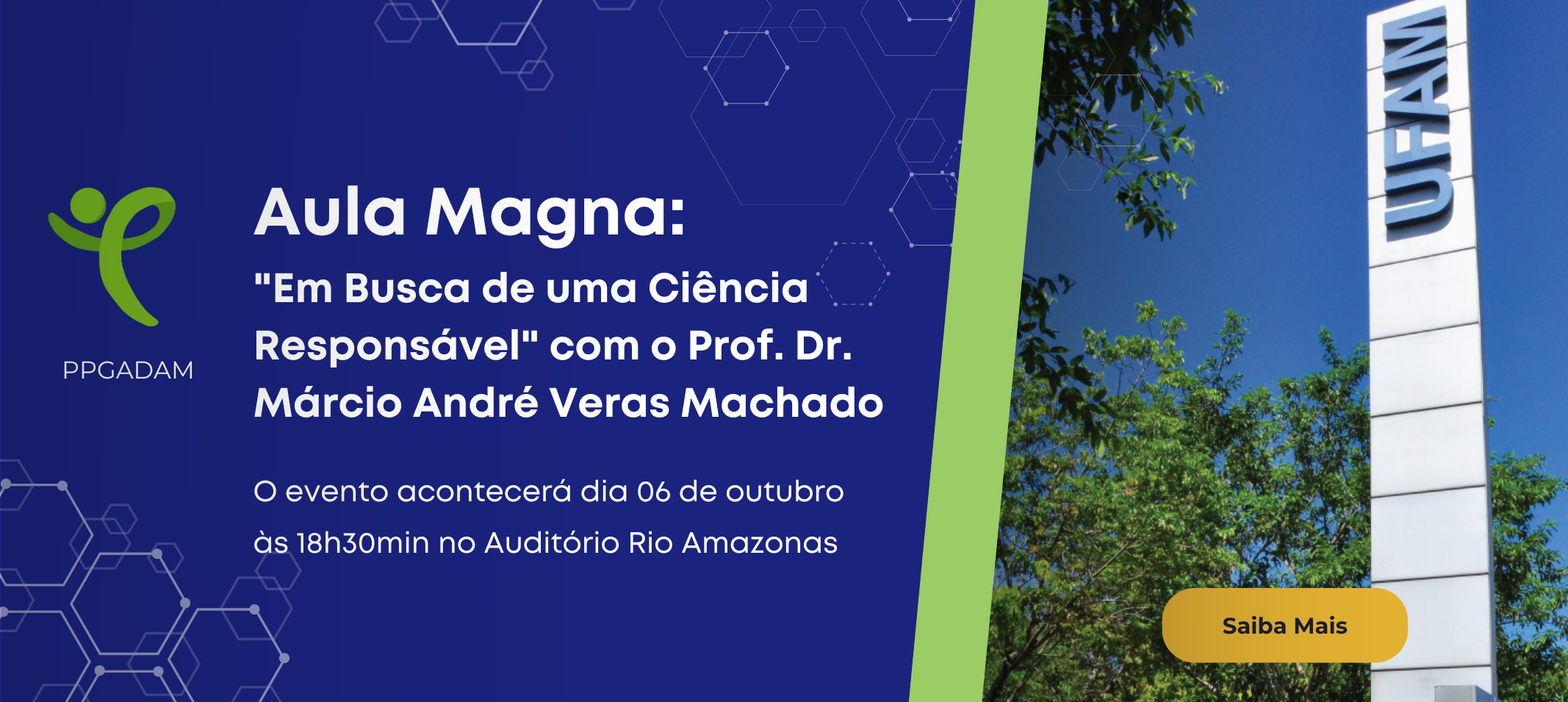 PPGADAM

Aula Magna:

"Em Busca de uma Ciência Responsável" com o Prof. Dr. Márcio André Veras Machado

O evento acontecerá dia 06 de outubro às 18h30min no Auditório Rio Amazonas

UFAM

Saiba Mais